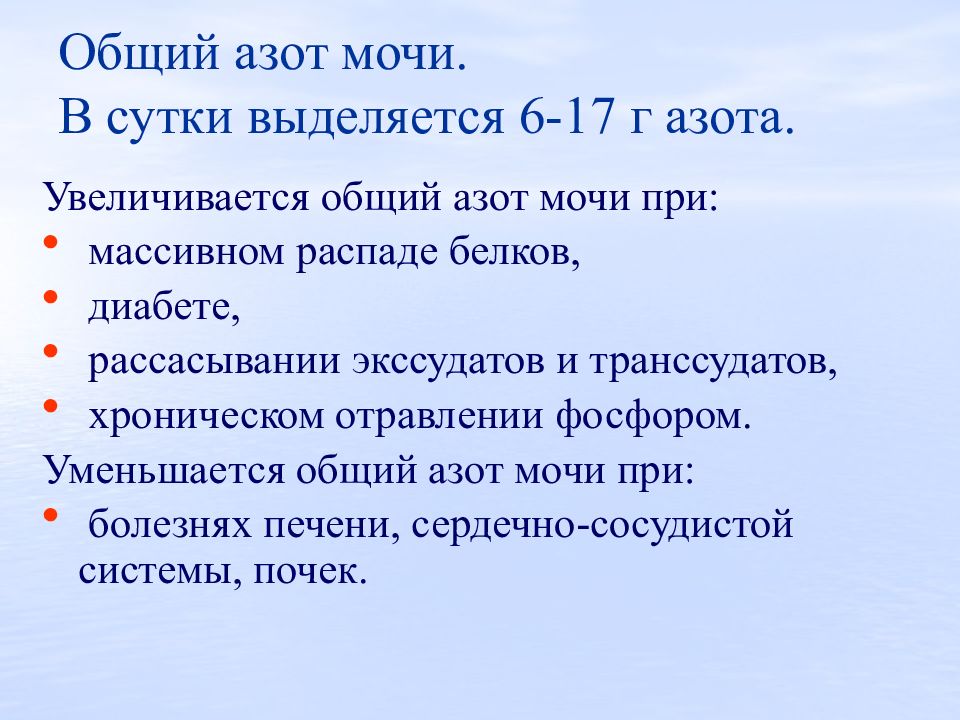 Общий азот мочи.
В сутки выделяется 6-17 г азота.

Увеличивается общий азот мочи при:
• массивном распаде белков,
• диабете,
• рассасывании экссудатов и транссудатов,
• хроническом отравлении фосфором.

Уменьшается общий азот мочи при:
• болезнях печени, сердечно-сосудистой системы, почек.